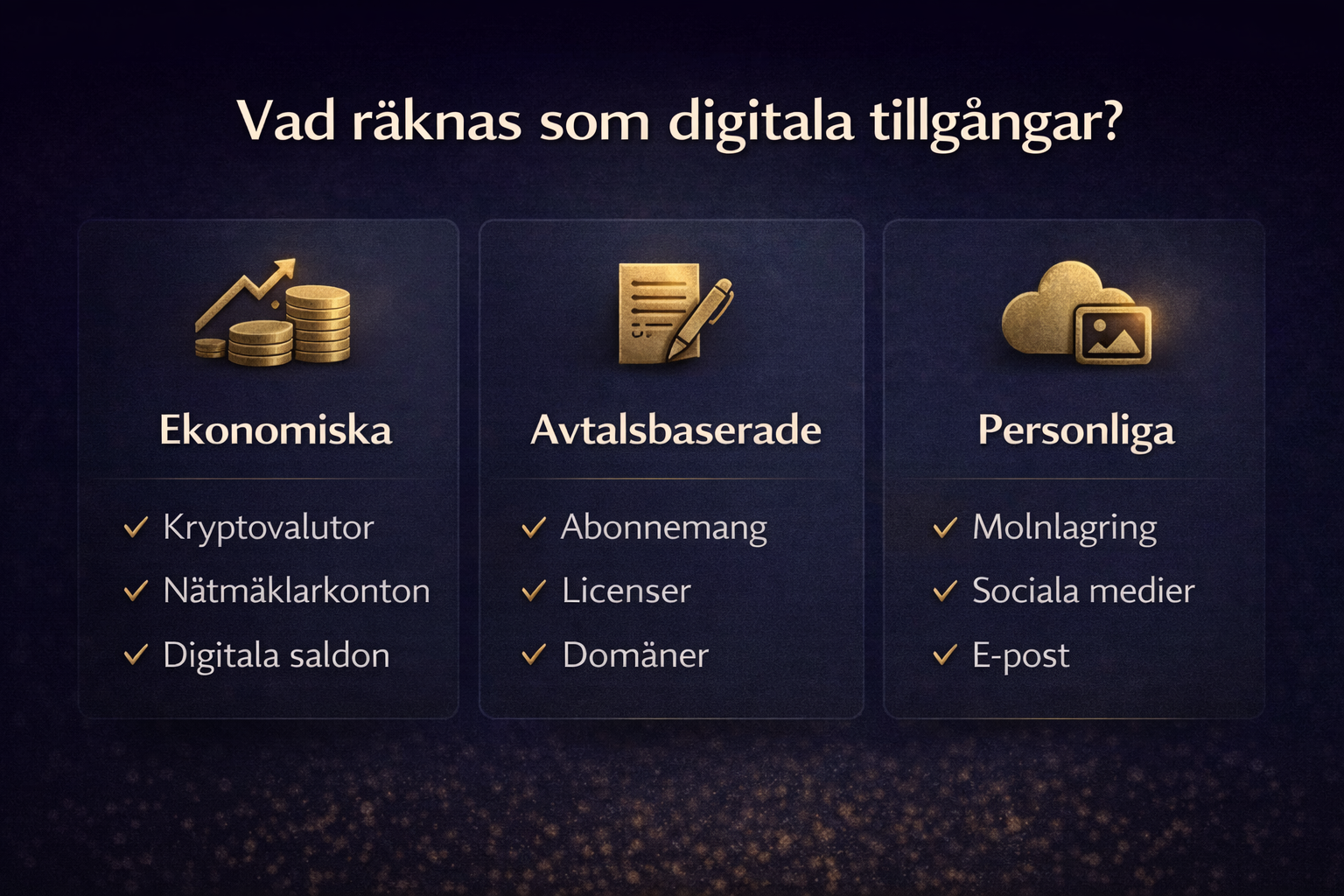 Vad räknas som digitala tillgångar?

Ekonomiska

✓ Kryptovalutor
✓ Nätmäklarkonton
✓ Digitala saldon

Avtalsbaserade

✓ Abonnemang
✓ Licenser
✓ Domäner

Personliga

✓ Molnlagring
✓ Sociala medier
✓ E-post